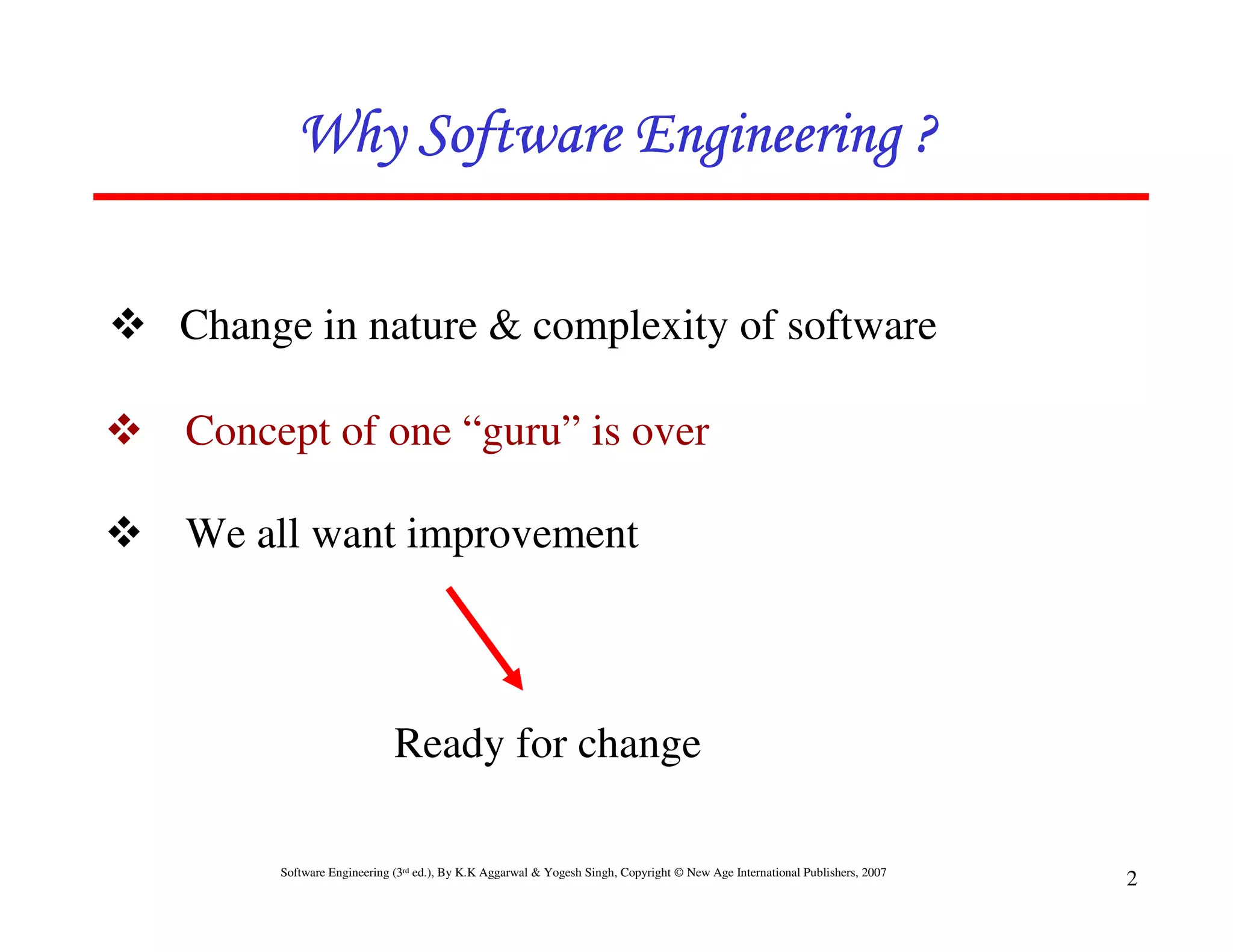 Why Software Engineering ?

❖ Change in nature & complexity of software

❖ Concept of one “guru” is over

❖ We all want improvement

Ready for change

Software Engineering (3rd ed.), By K.K Aggarwal & Yogesh Singh, Copyright © New Age International Publishers, 2007

2